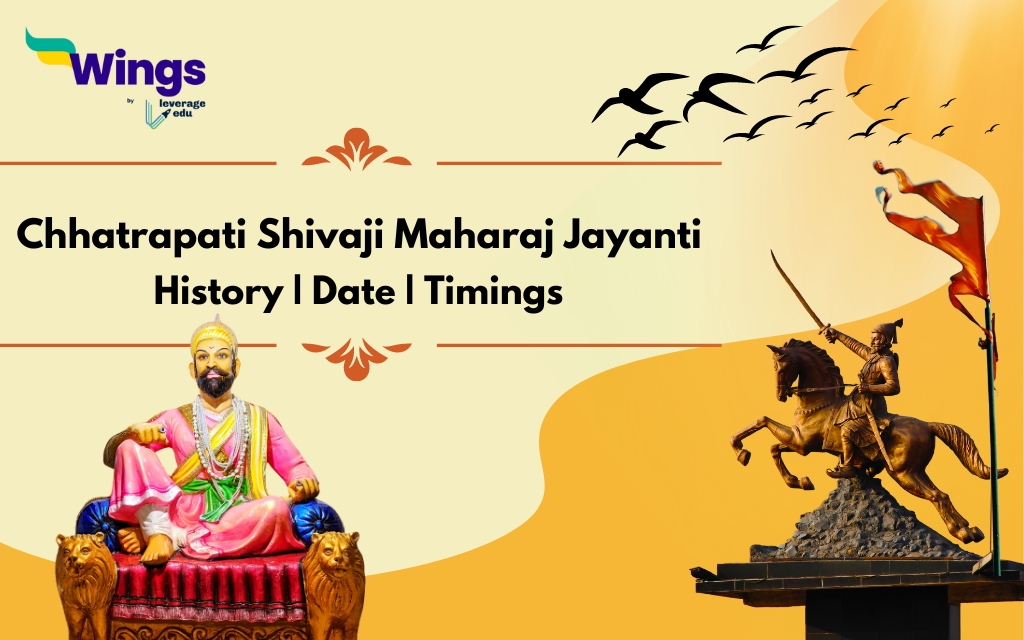 Wings
by leverage edu

Chhatrapati Shivaji Maharaj Jayanti
History | Date | Timings